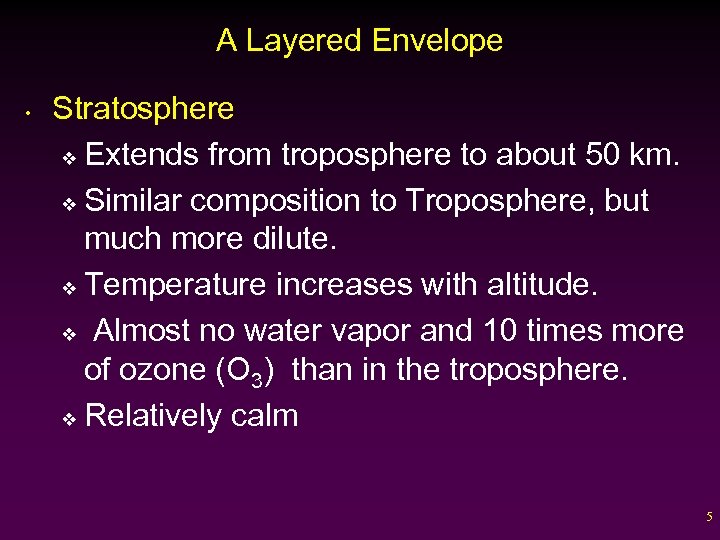 A Layered Envelope

• Stratosphere

❖ Extends from troposphere to about 50 km.

❖ Similar composition to Troposphere, but much more dilute.

❖ Temperature increases with altitude.

❖ Almost no water vapor and 10 times more of ozone ($O_3$) than in the troposphere.

❖ Relatively calm

5